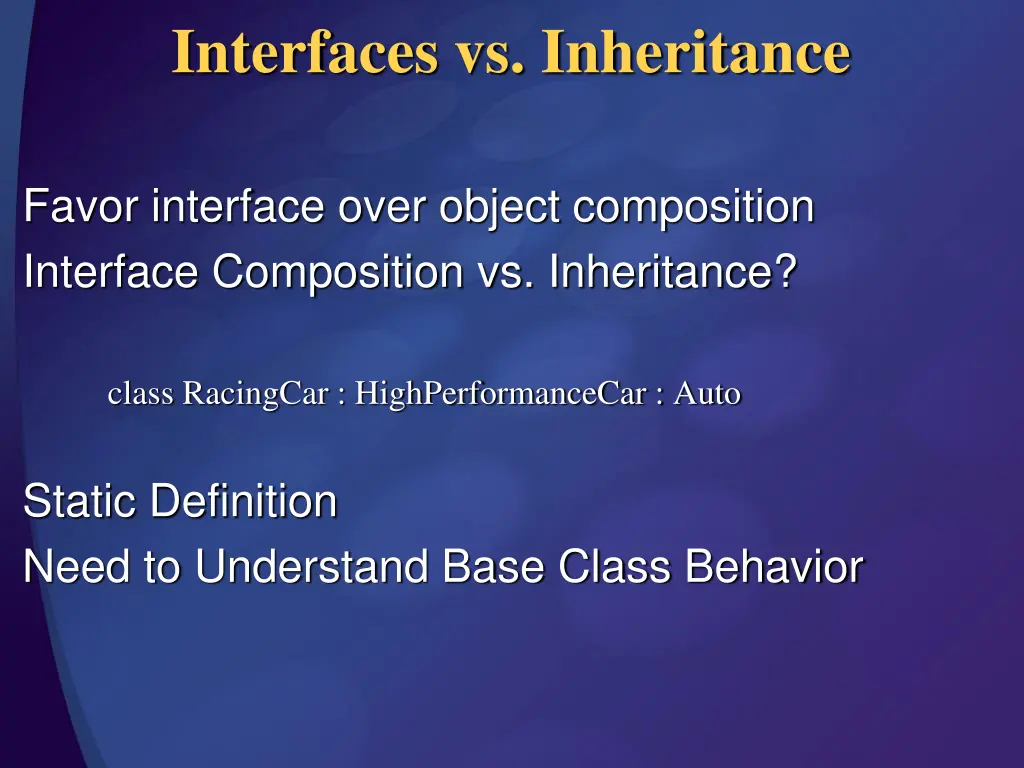 Interfaces vs. Inheritance

Favor interface over object composition
Interface Composition vs. Inheritance?

class RacingCar : HighPerformanceCar : Auto

Static Definition
Need to Understand Base Class Behavior